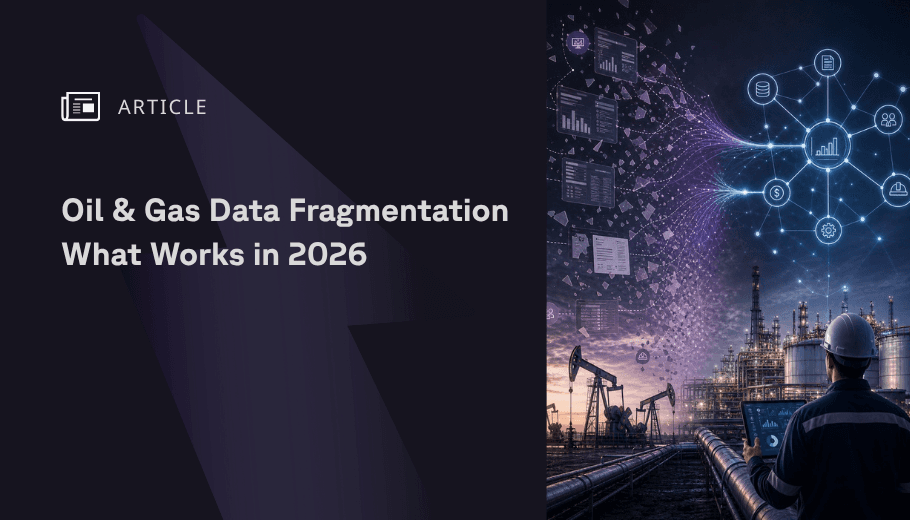 ARTICLE

Oil & Gas Data Fragmentation What Works in 2026